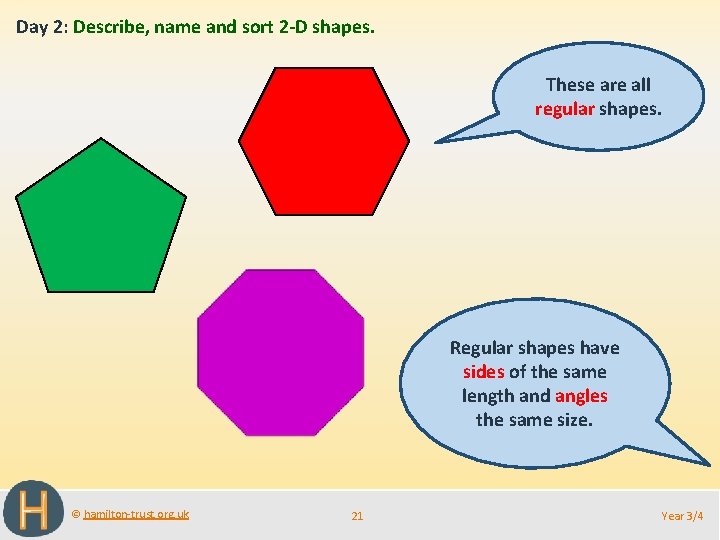 Day 2: Describe, name and sort 2-D shapes.

These are all regular shapes.

Regular shapes have sides of the same length and angles the same size.

H

© hamilton-trust.org.uk

21

Year 3/4